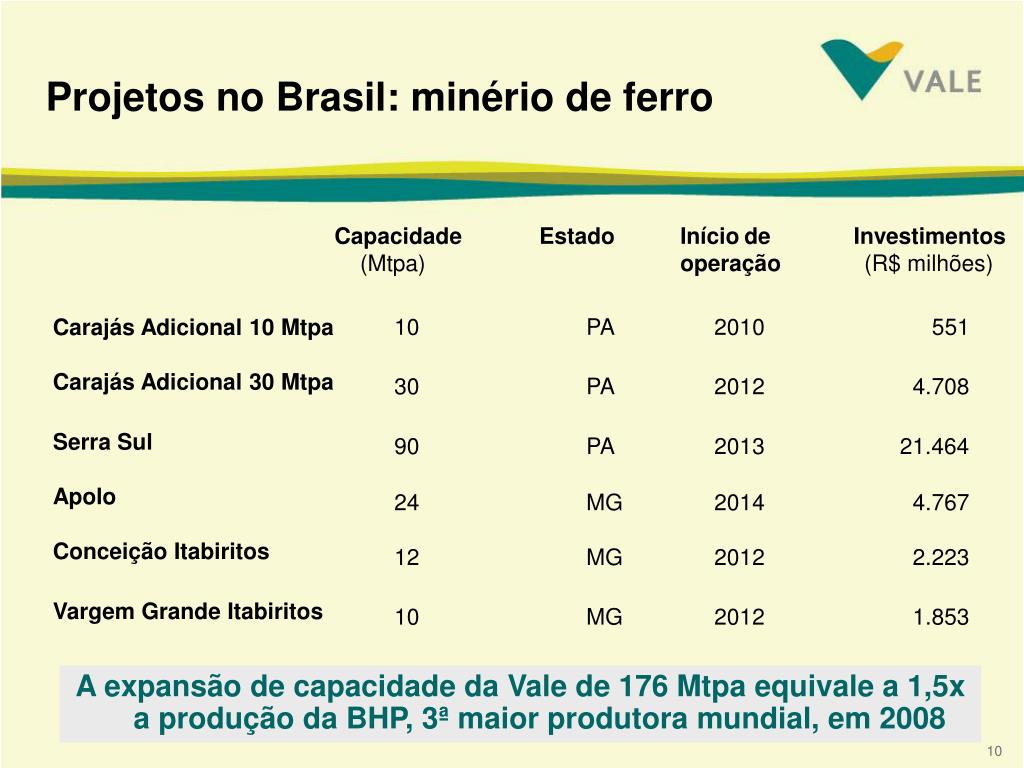 Projetos no Brasil: minério de ferro

VALE

| | Capacidade (Mtpa) | Estado | Início de operação | Investimentos (R$ milhões) |
|---|---|---|---|---|
| Carajás Adicional 10 Mtpa | 10 | PA | 2010 | 551 |
| Carajás Adicional 30 Mtpa | 30 | PA | 2012 | 4.708 |
| Serra Sul | 90 | PA | 2013 | 21.464 |
| Apolo | 24 | MG | 2014 | 4.767 |
| Conceição Itabiritos | 12 | MG | 2012 | 2.223 |
| Vargem Grande Itabiritos | 10 | MG | 2012 | 1.853 |

A expansão de capacidade da Vale de 176 Mtpa equivale a 1,5x a produção da BHP, 3ª maior produtora mundial, em 2008

10